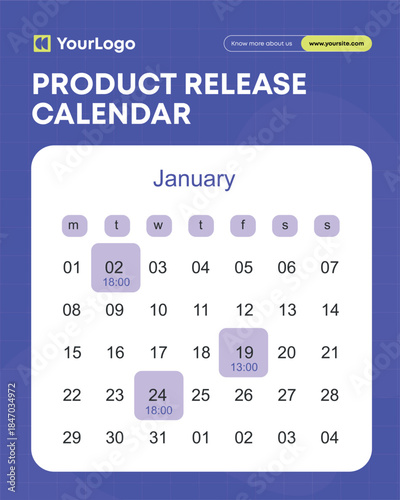 YourLogo

Know more about us www.yoursite.com

PRODUCT RELEASE CALENDAR

January

| m | t | w | t | f | s | s |
|---|---|---|---|---|---|---|
| 01 | 02 18:00 | 03 | 04 | 05 | 06 | 07 |
| 08 | 09 | 10 | 11 | 12 | 13 | 14 |
| 15 | 16 | 17 | 18 | 19 13:00 | 20 | 21 |
| 22 | 23 | 24 18:00 | 25 | 26 | 27 | 28 |
| 29 | 30 | 31 | 01 | 02 | 03 | 04 |

Adobe Stock | #1847034972